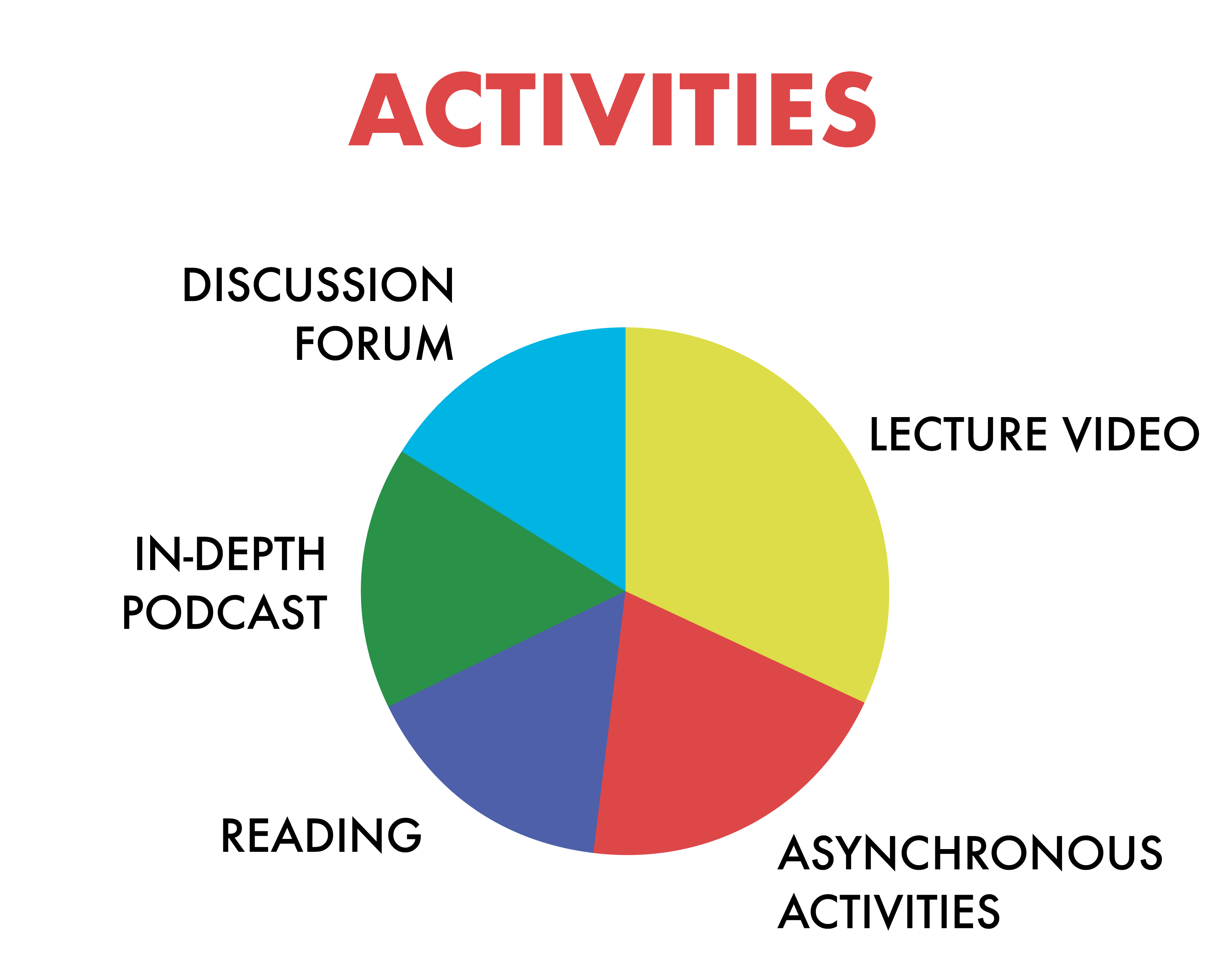 ACTIVITIES

DISCUSSION FORUM

LECTURE VIDEO

IN-DEPTH PODCAST

READING

ASYNCHRONOUS ACTIVITIES